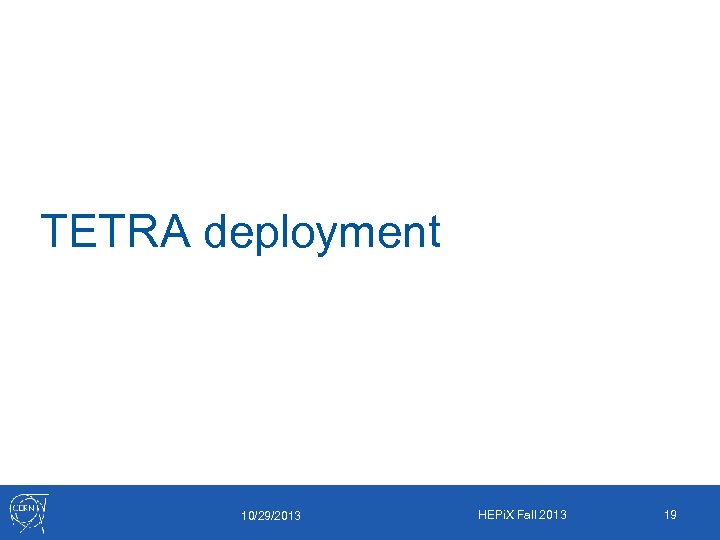 TETRA deployment

CERN

10/29/2013

HEPiX Fall 2013

19